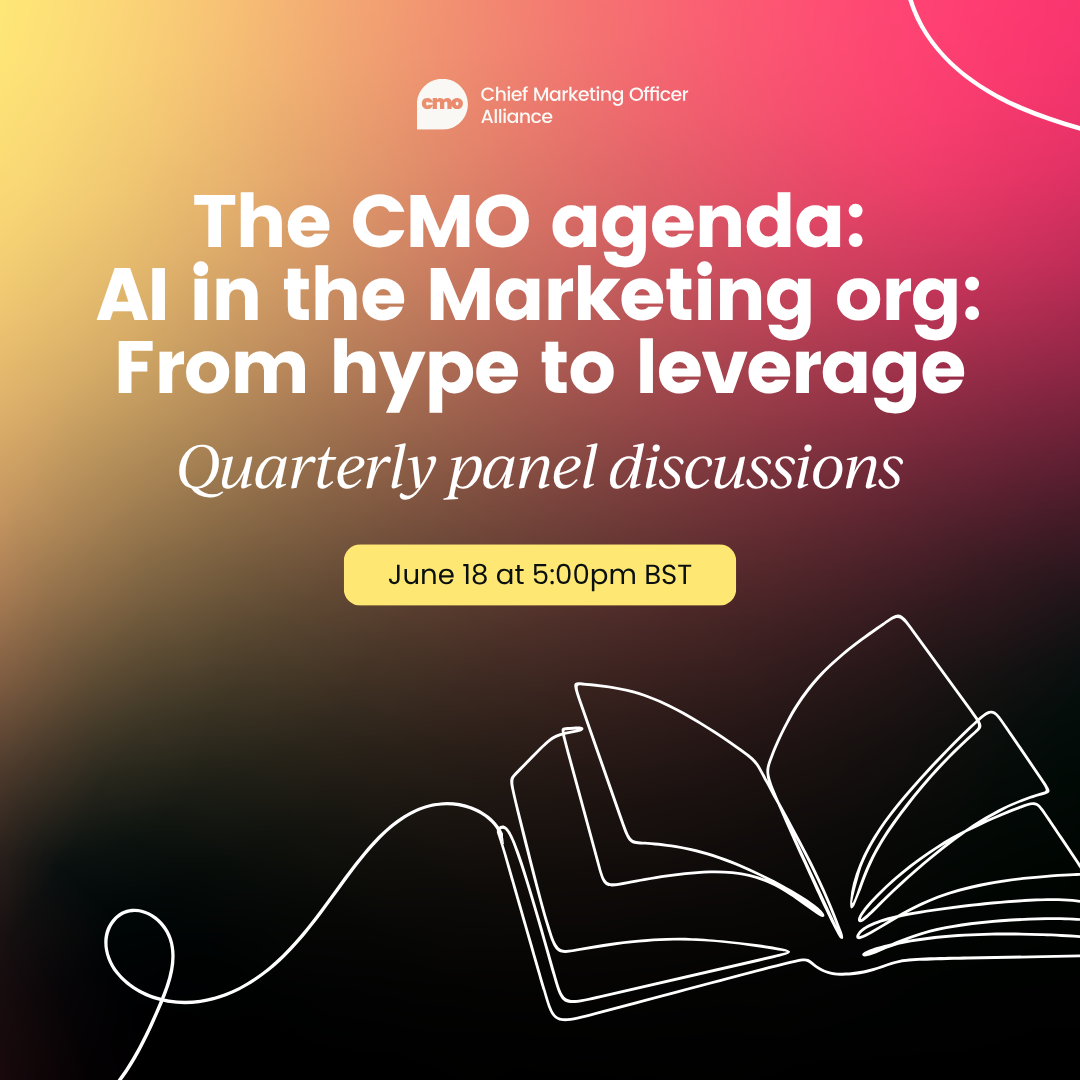 cmo Chief Marketing Officer Alliance

The CMO agenda: AI in the Marketing org: From hype to leverage

Quarterly panel discussions

June 18 at 5:00pm BST